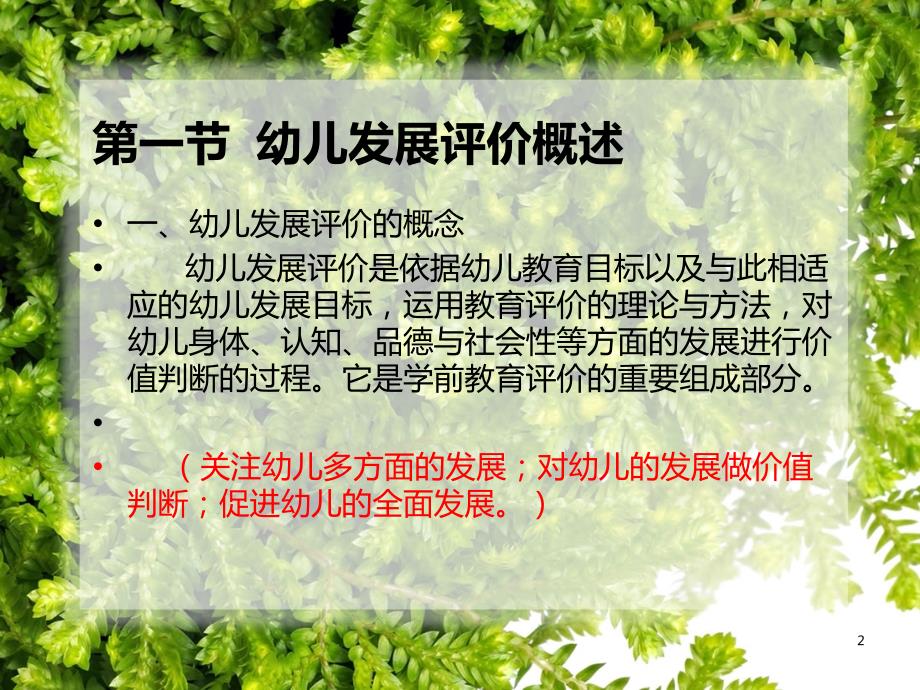 第一节 幼儿发展评价概述

• 一、幼儿发展评价的概念

• 幼儿发展评价是依据幼儿教育目标以及与此相适应的幼儿发展目标，运用教育评价的理论与方法，对幼儿身体、认知、品德与社会性等方面的发展进行价值判断的过程。它是学前教育评价的重要组成部分。

•

• （关注幼儿多方面的发展；对幼儿的发展做价值判断；促进幼儿的全面发展。）

2